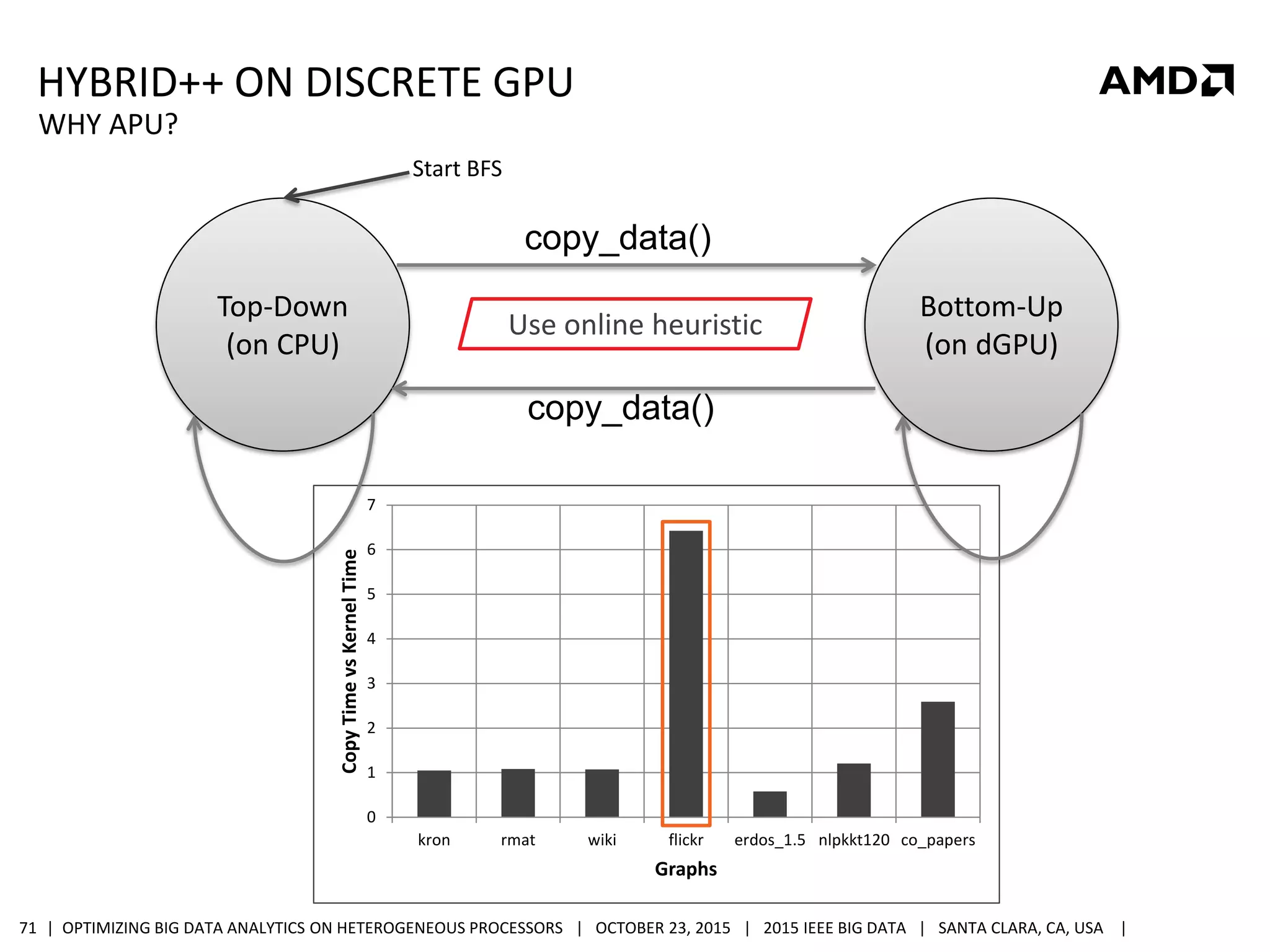 HYBRID++ ON DISCRETE GPU
WHY APU?

AMD

Start BFS

Top-Down (on CPU)

copy_data()

Use online heuristic

copy_data()

Bottom-Up (on dGPU)

Copy Time vs Kernel Time

7
6
5
4
3
2
1
0

kron
rmat
wiki
flickr
erdos_1.5
nlpkkt120
co_papers

Graphs

71 | OPTIMIZING BIG DATA ANALYTICS ON HETEROGENEOUS PROCESSORS | OCTOBER 23, 2015 | 2015 IEEE BIG DATA | SANTA CLARA, CA, USA |